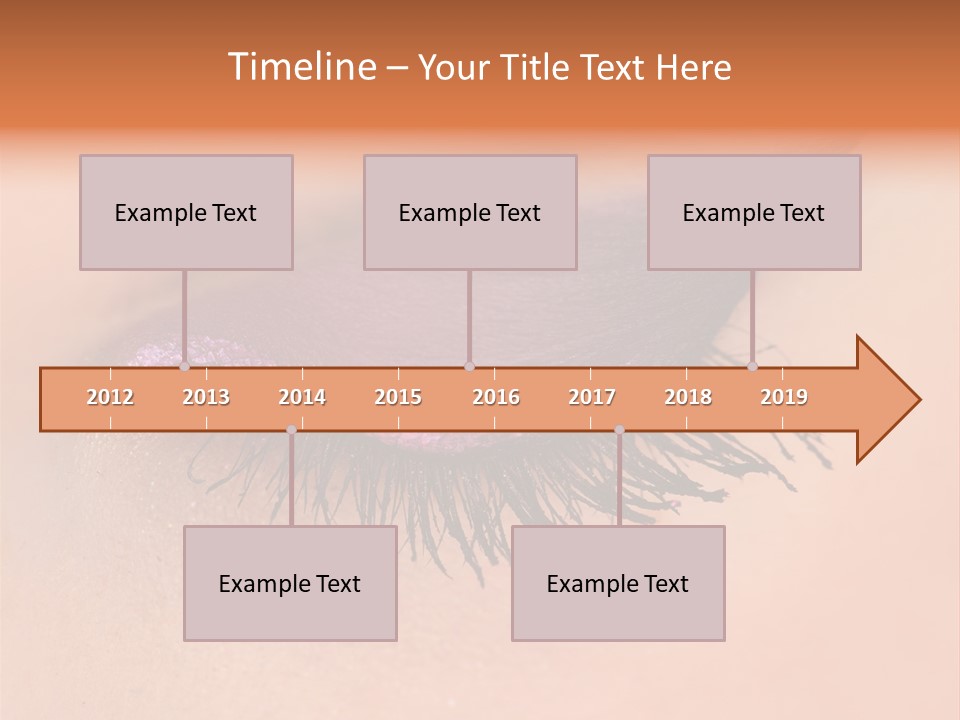 Timeline – Your Title Text Here

Example Text

Example Text

Example Text

2012 2013 2014 2015 2016 2017 2018 2019

Example Text

Example Text